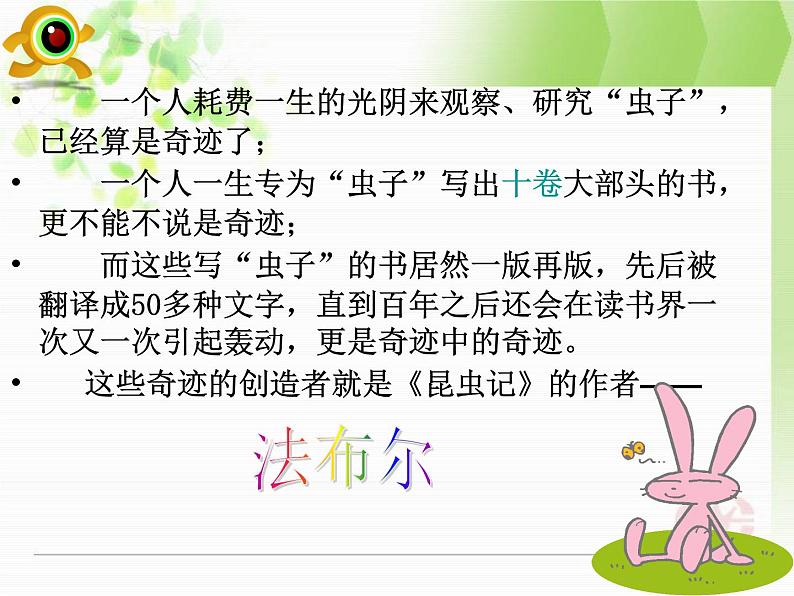 • 一个人耗费一生的光阴来观察、研究“虫子”，已经算是奇迹了；

• 一个人一生专为“虫子”写出十卷大部头的书，更不能不说是奇迹；

• 而这些写“虫子”的书居然一版再版，先后被翻译成50多种文字，直到百年之后还会在读书界一次又一次引起轰动，更是奇迹中的奇迹。

• 这些奇迹的创造者就是《昆虫记》的作者——

法布尔